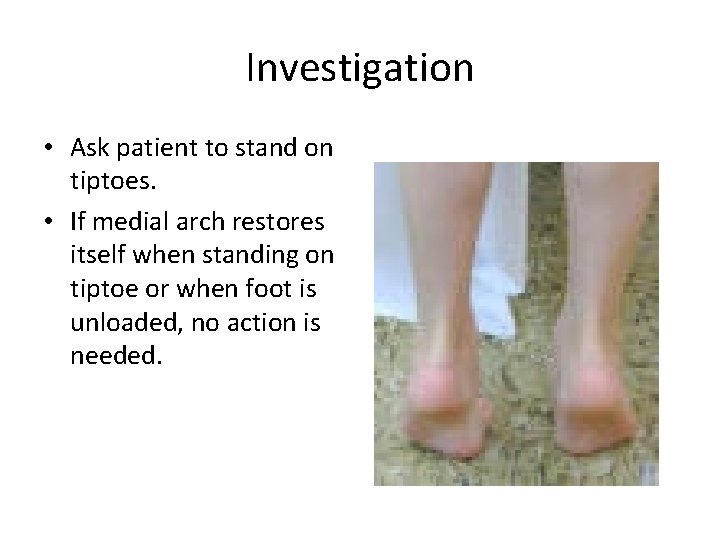 Investigation

• Ask patient to stand on tiptoes.
• If medial arch restores itself when standing on tiptoe or when foot is unloaded, no action is needed.